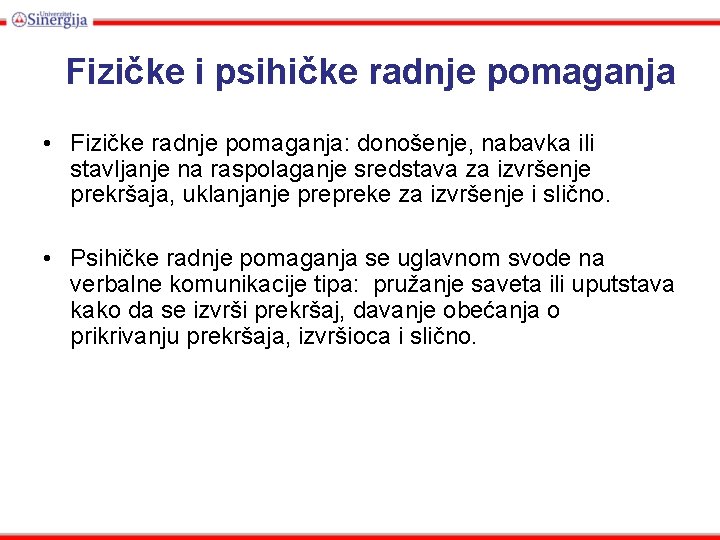 Univerzitet Sinergija

Fizičke i psihičke radnje pomaganja

• Fizičke radnje pomaganja: donošenje, nabavka ili stavljanje na raspolaganje sredstava za izvršenje prekršaja, uklanjanje prepreke za izvršenje i slično.

• Psihičke radnje pomaganja se uglavnom svode na verbalne komunikacije tipa: pružanje saveta ili uputstava kako da se izvrši prekršaj, davanje obećanja o prikrivanju prekršaja, izvršioca i slično.